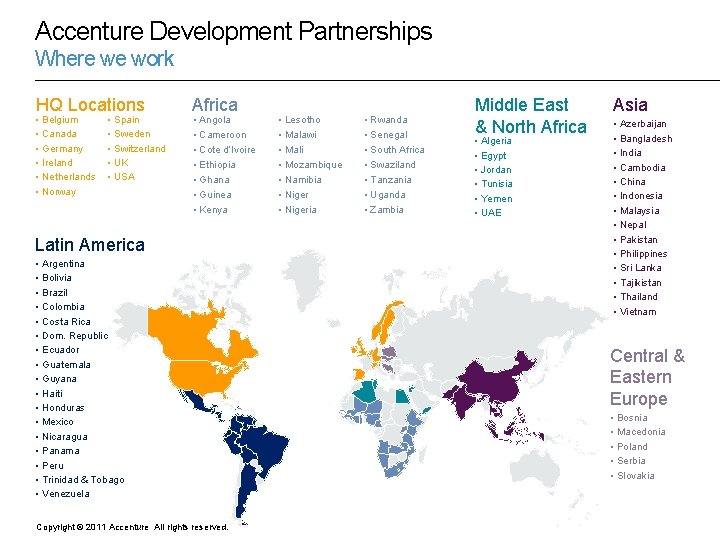 Accenture Development Partnerships
Where we work

HQ Locations
• Belgium
• Canada
• Germany
• Ireland
• Netherlands
• Norway
• Spain
• Sweden
• Switzerland
• UK
• USA

Africa
• Angola
• Cameroon
• Cote d'Ivoire
• Ethiopia
• Ghana
• Guinea
• Kenya
• Lesotho
• Malawi
• Mali
• Mozambique
• Namibia
• Niger
• Nigeria
• Rwanda
• Senegal
• South Africa
• Swaziland
• Tanzania
• Uganda
• Zambia

Middle East & North Africa
• Algeria
• Egypt
• Jordan
• Tunisia
• Yemen
• UAE

Asia
• Azerbaijan
• Bangladesh
• India
• Cambodia
• China
• Indonesia
• Malaysia
• Nepal
• Pakistan
• Philippines
• Sri Lanka
• Tajikistan
• Thailand
• Vietnam

Latin America
• Argentina
• Bolivia
• Brazil
• Colombia
• Costa Rica
• Dom. Republic
• Ecuador
• Guatemala
• Guyana
• Haiti
• Honduras
• Mexico
• Nicaragua
• Panama
• Peru
• Trinidad & Tobago
• Venezuela

Central & Eastern Europe
• Bosnia
• Macedonia
• Poland
• Serbia
• Slovakia

Copyright © 2011 Accenture All rights reserved.